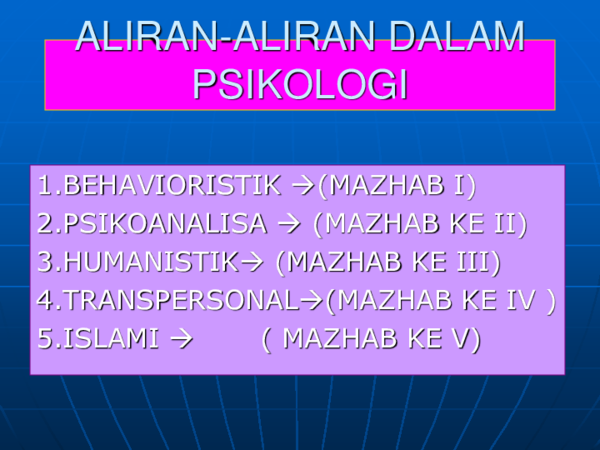 ALIRAN-ALIRAN DALAM PSIKOLOGI

1.BEHAVIORISTIK →(MAZHAB I)
2.PSIKOANALISA → (MAZHAB KE II)
3.HUMANISTIK→ (MAZHAB KE III)
4.TRANSPERSONAL→(MAZHAB KE IV )
5.ISLAMI → ( MAZHAB KE V)